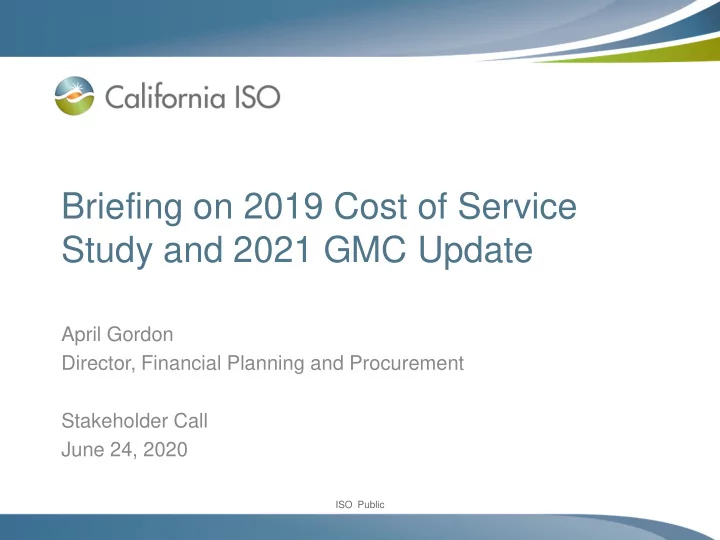 California ISO

Briefing on 2019 Cost of Service Study and 2021 GMC Update

April Gordon
Director, Financial Planning and Procurement

Stakeholder Call
June 24, 2020

ISO Public